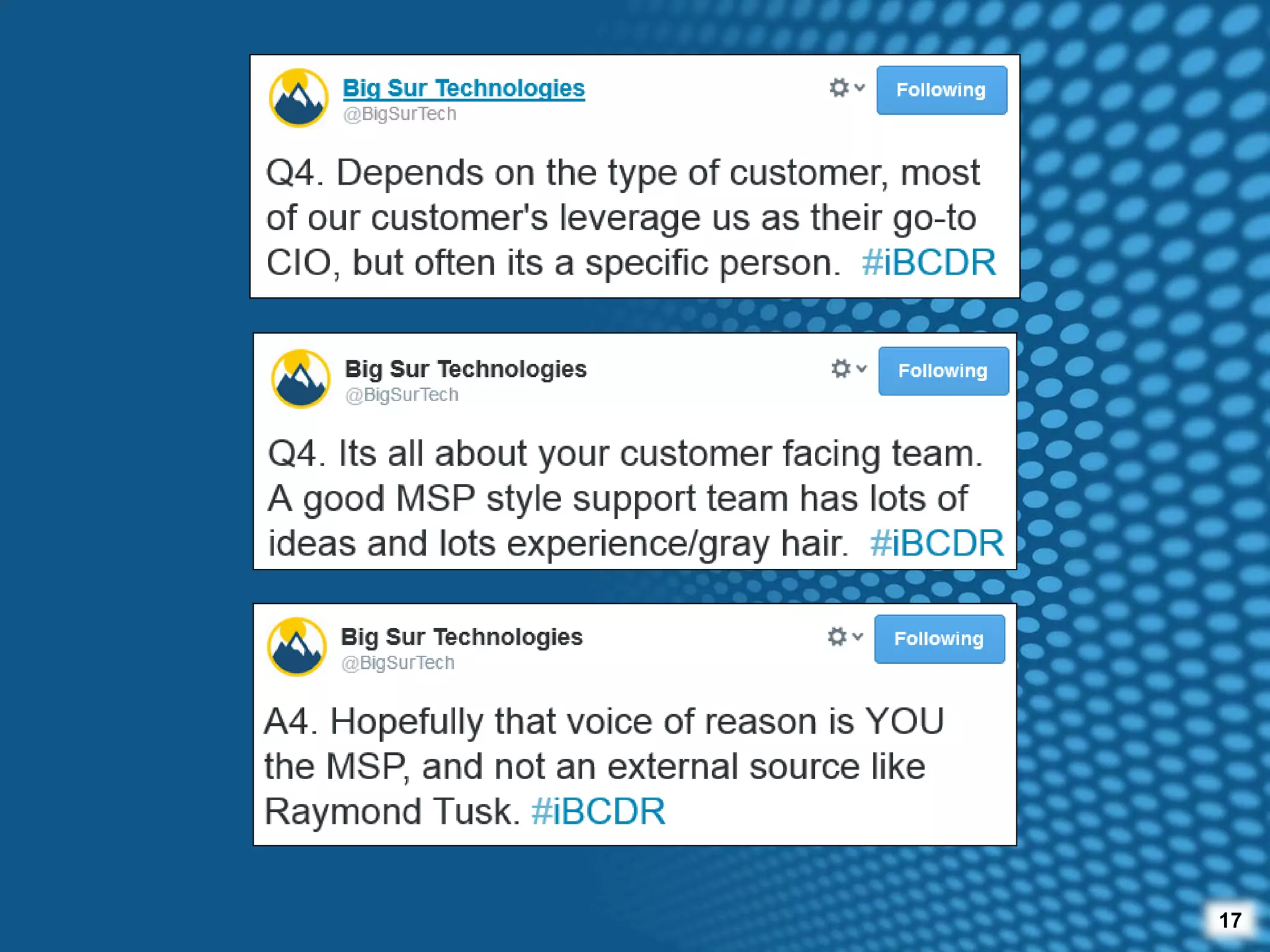 Big Sur Technologies
@BigSurTech

Following

Q4. Depends on the type of customer, most of our customer's leverage us as their go-to CIO, but often its a specific person. #iBCDR

Big Sur Technologies
@BigSurTech

Following

Q4. Its all about your customer facing team. A good MSP style support team has lots of ideas and lots experience/gray hair. #iBCDR

Big Sur Technologies
@BigSurTech

Following

A4. Hopefully that voice of reason is YOU the MSP, and not an external source like Raymond Tusk. #iBCDR

17